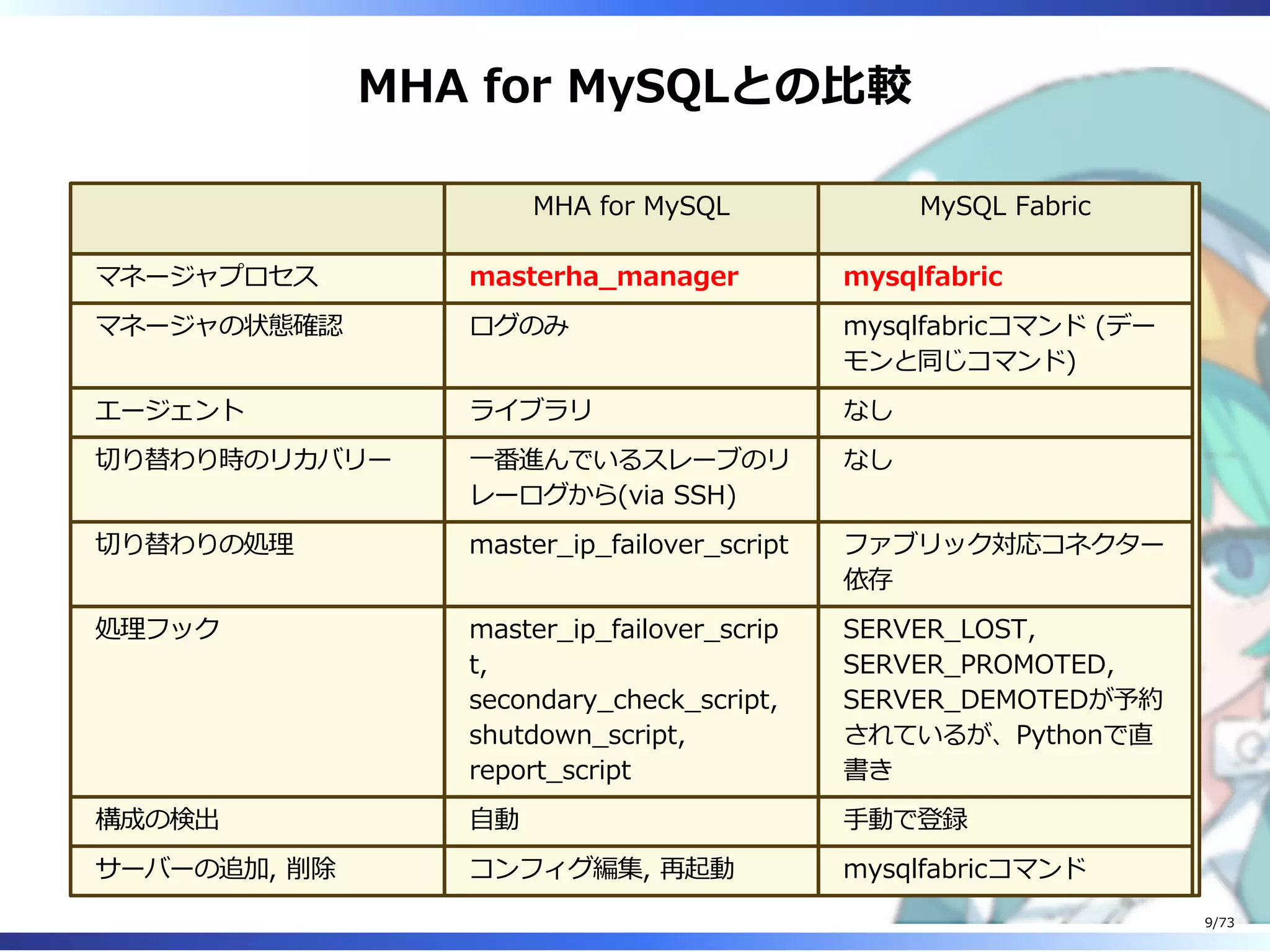 MHA for MySQLとの比較

| | MHA for MySQL | MySQL Fabric |
|---|---|---|
| マネージャプロセス | masterha_manager | mysqlfabric |
| マネージャの状態確認 | ログのみ | mysqlfabricコマンド (デーモンと同じコマンド) |
| エージェント | ライブラリ | なし |
| 切り替わり時のリカバリー | 一番進んでいるスレーブのリレーログから(via SSH) | なし |
| 切り替わりの処理 | master_ip_failover_script | ファブリック対応コネクター依存 |
| 処理フック | master_ip_failover_script, secondary_check_script, shutdown_script, report_script | SERVER_LOST, SERVER_PROMOTED, SERVER_DEMOTEDが予約されているが、Pythonで直書き |
| 構成の検出 | 自動 | 手動で登録 |
| サーバーの追加, 削除 | コンフィグ編集, 再起動 | mysqlfabricコマンド |

9/73